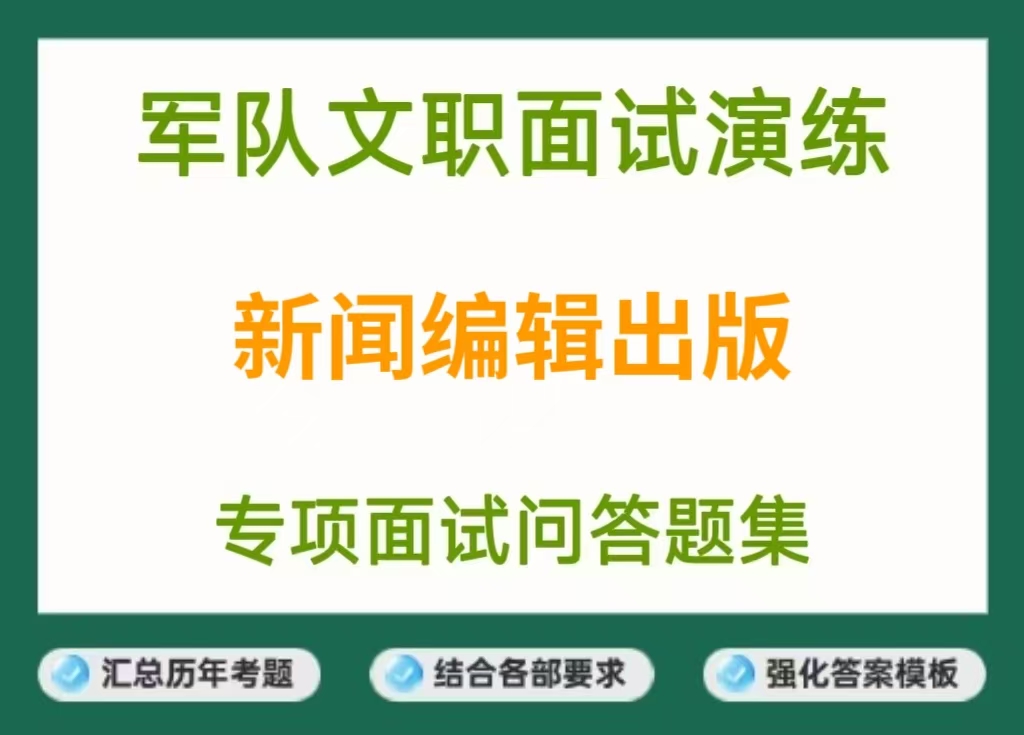 军队文职面试演练

新闻编辑出版

专项面试问答题集

汇总历年考题

结合各部要求

强化答案模板